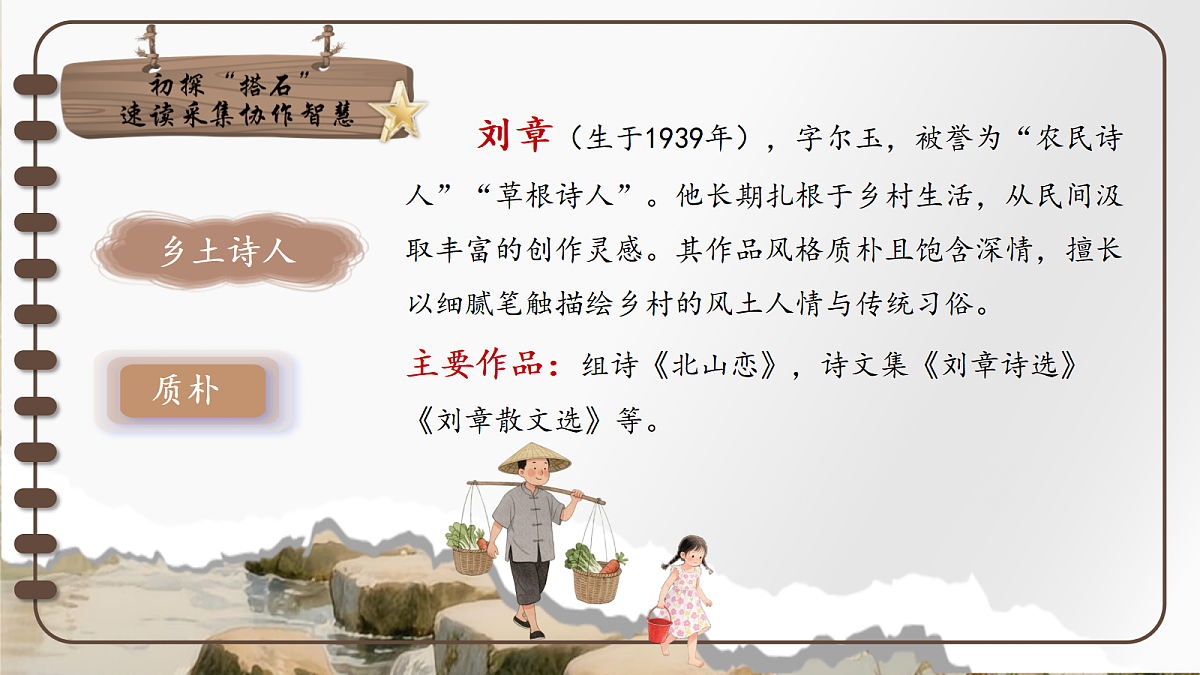 初探“搭石”
速读采集协作智慧

乡土诗人

质朴

刘章（生于1939年），字尔玉，被誉为“农民诗人”“草根诗人”。他长期扎根于乡村生活，从民间汲取丰富的创作灵感。其作品风格质朴且饱含深情，擅长以细腻笔触描绘乡村的风土人情与传统习俗。

主要作品：组诗《北山恋》，诗文集《刘章诗选》《刘章散文选》等。